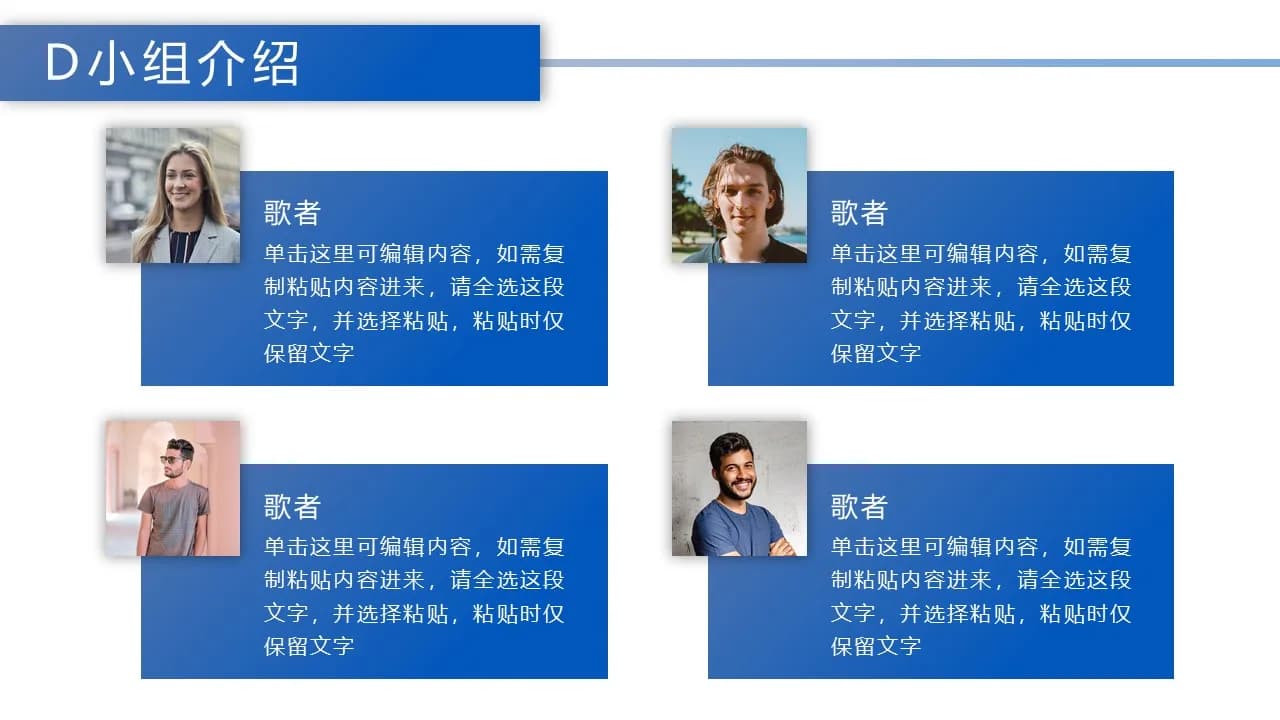 D小组介绍

歌者
单击这里可编辑内容，如需复制粘贴内容进来，请全选这段文字，并选择粘贴，粘贴时仅保留文字

歌者
单击这里可编辑内容，如需复制粘贴内容进来，请全选这段文字，并选择粘贴，粘贴时仅保留文字

歌者
单击这里可编辑内容，如需复制粘贴内容进来，请全选这段文字，并选择粘贴，粘贴时仅保留文字

歌者
单击这里可编辑内容，如需复制粘贴内容进来，请全选这段文字，并选择粘贴，粘贴时仅保留文字